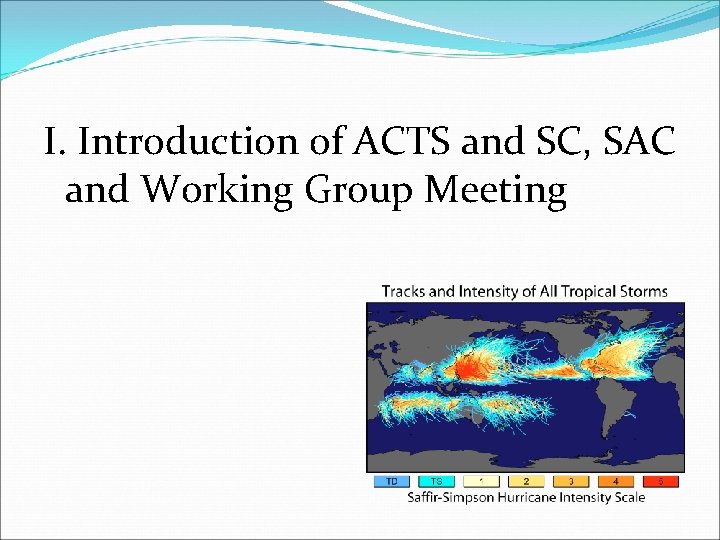 I. Introduction of ACTS and SC, SAC and Working Group Meeting

Tracks and Intensity of All Tropical Storms

TD TS 1 2 3 4 5

Saffir-Simpson Hurricane Intensity Scale